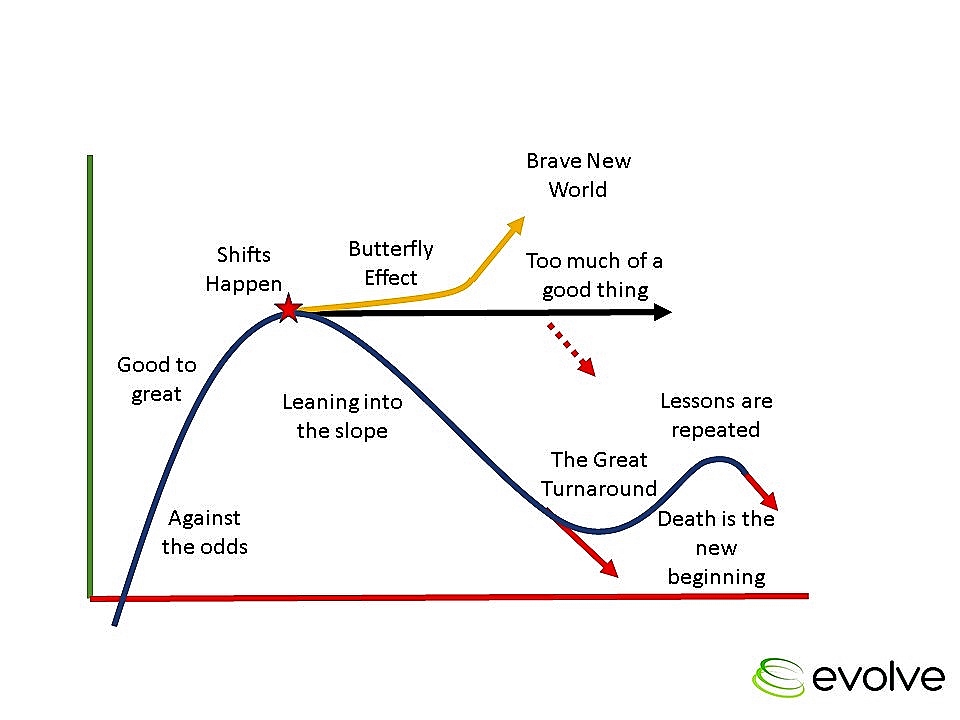 Brave New World

Shifts Happen

Butterfly Effect

Too much of a good thing

Good to great

Leaning into the slope

Lessons are repeated

The Great Turnaround

Against the odds

Death is the new beginning

evolve